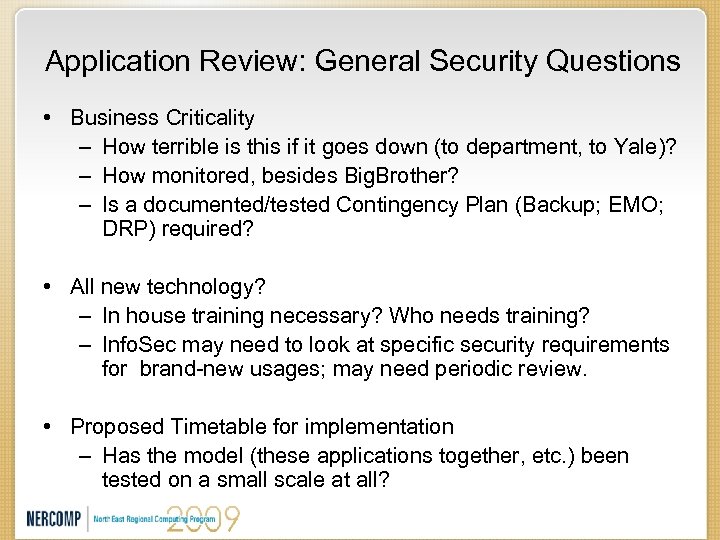 Application Review: General Security Questions

• Business Criticality
– How terrible is this if it goes down (to department, to Yale)?
– How monitored, besides BigBrother?
– Is a documented/tested Contingency Plan (Backup; EMO; DRP) required?

• All new technology?
– In house training necessary? Who needs training?
– InfoSec may need to look at specific security requirements for brand-new usages; may need periodic review.

• Proposed Timetable for implementation
– Has the model (these applications together, etc.) been tested on a small scale at all?

NERCOMP North East Regional Computing Program 2009